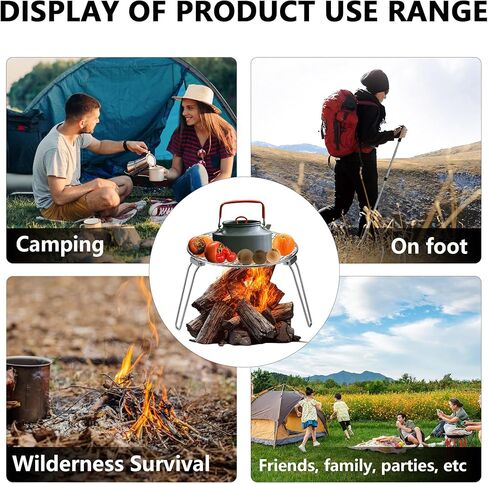 DISPLAY OF PRODUCT USE RANGE

Camping

On foot

Wilderness Survival

Friends, family, parties, etc